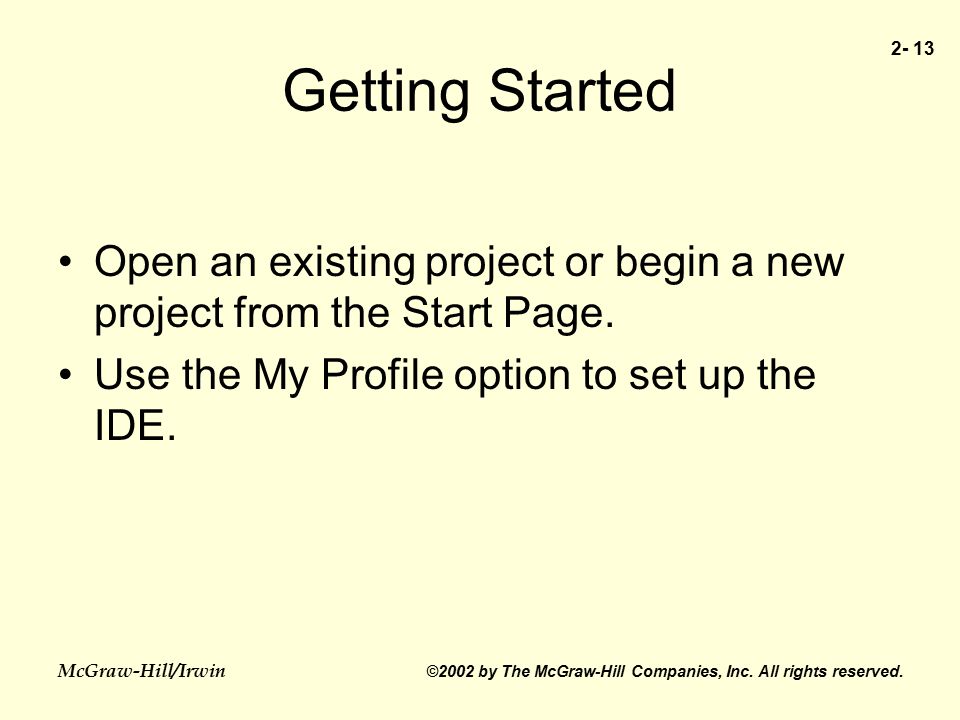 2- 13

Getting Started

• Open an existing project or begin a new project from the Start Page.
• Use the My Profile option to set up the IDE.

McGraw-Hill/Irwin

©2002 by The McGraw-Hill Companies, Inc. All rights reserved.